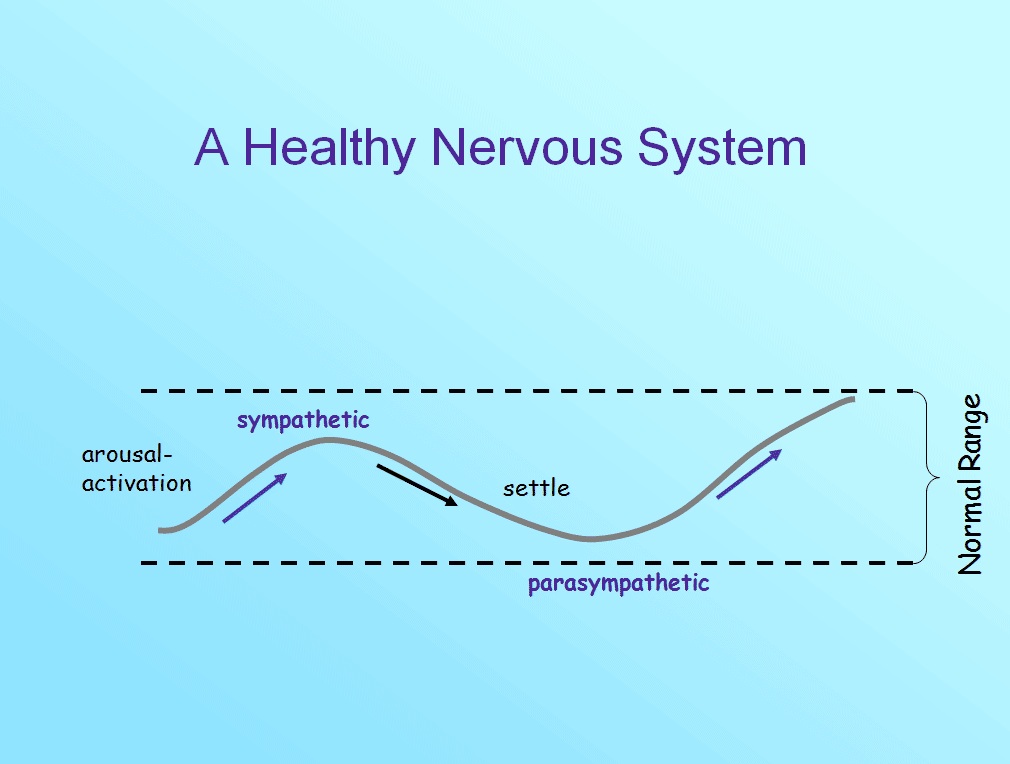 A Healthy Nervous System

sympathetic

arousal-activation

settle

parasympathetic

Normal Range